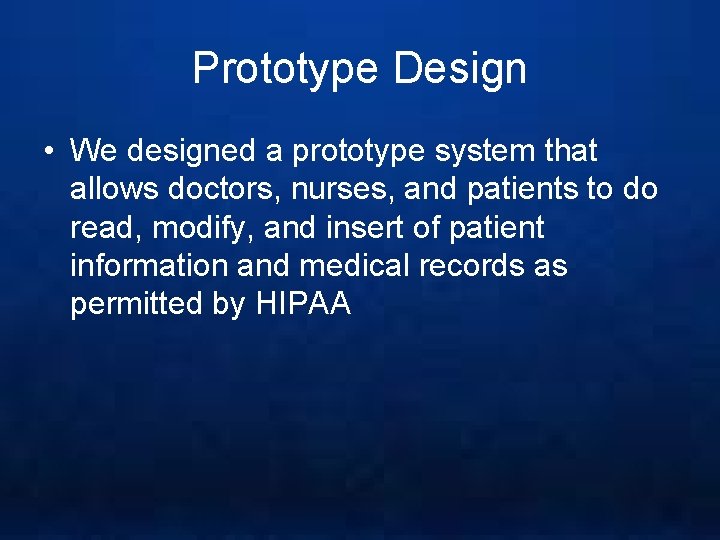 Prototype Design

• We designed a prototype system that allows doctors, nurses, and patients to do read, modify, and insert of patient information and medical records as permitted by HIPAA